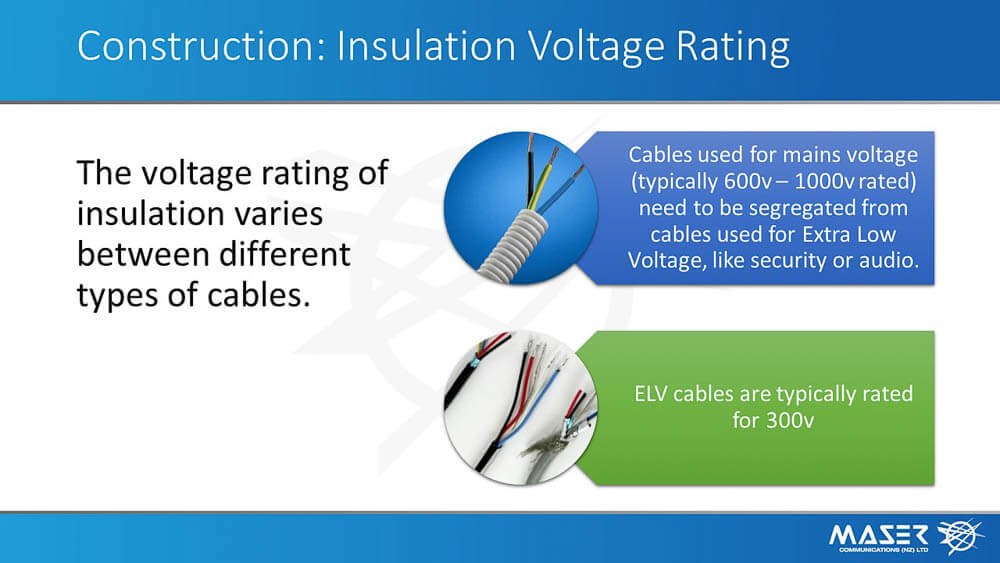 Construction: Insulation Voltage Rating

The voltage rating of insulation varies between different types of cables.

Cables used for mains voltage (typically 600v – 1000v rated) need to be segregated from cables used for Extra Low Voltage, like security or audio.

ELV cables are typically rated for 300v

MASER
COMMUNICATIONS (NZ) LTD